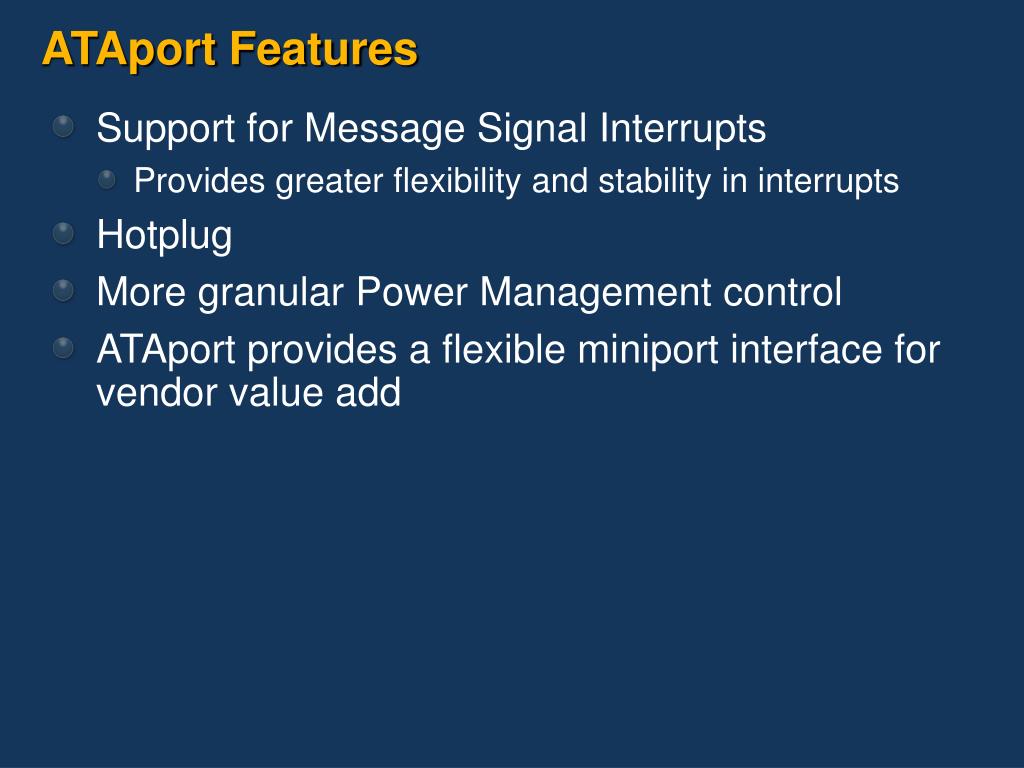 ATAport Features

Support for Message Signal Interrupts

Provides greater flexibility and stability in interrupts

Hotplug

More granular Power Management control

ATAport provides a flexible miniport interface for vendor value add